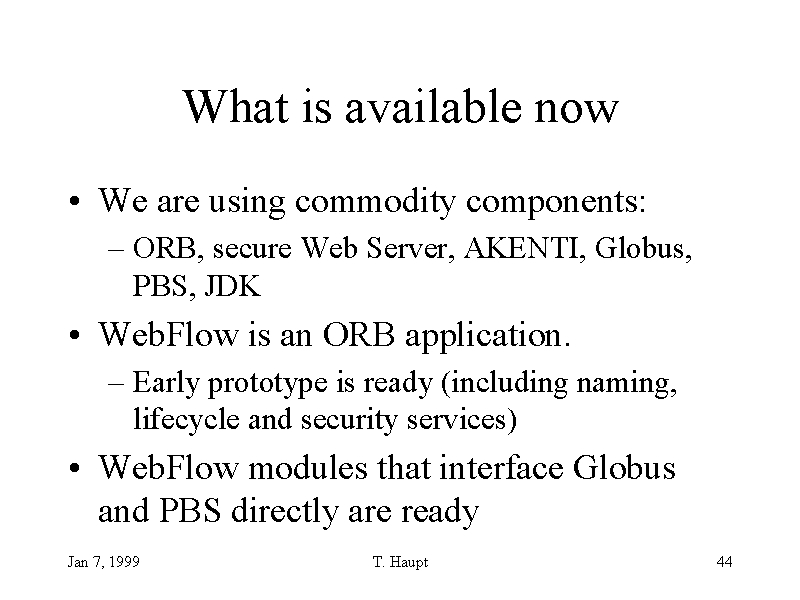 What is available now

• We are using commodity components:
– ORB, secure Web Server, AKENTI, Globus, PBS, JDK

• WebFlow is an ORB application.
– Early prototype is ready (including naming, lifecycle and security services)

• WebFlow modules that interface Globus and PBS directly are ready

Jan 7, 1999 T. Haupt 44